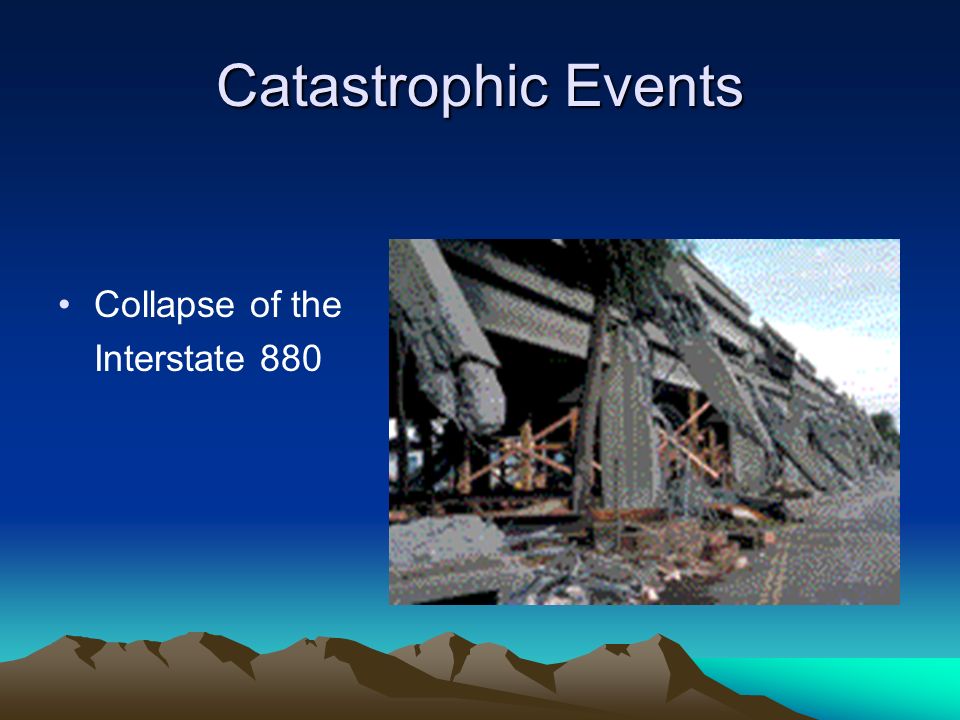 Catastrophic Events

• Collapse of the Interstate 880